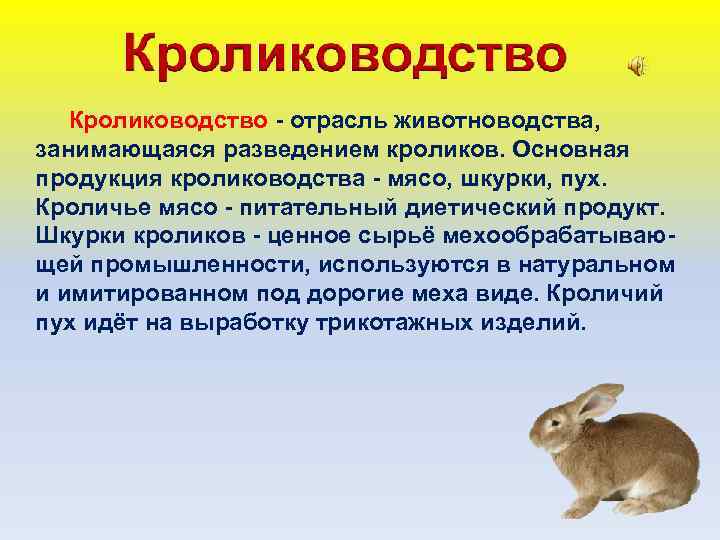 Кролиководство

Кролиководство - отрасль животноводства, занимающаяся разведением кроликов. Основная продукция кролиководства - мясо, шкурки, пух. Кроличье мясо - питательный диетический продукт. Шкурки кроликов - ценное сырьё мехообрабатывающей промышленности, используются в натуральном и имитированном под дорогие меха виде. Кроличий пух идёт на выработку трикотажных изделий.